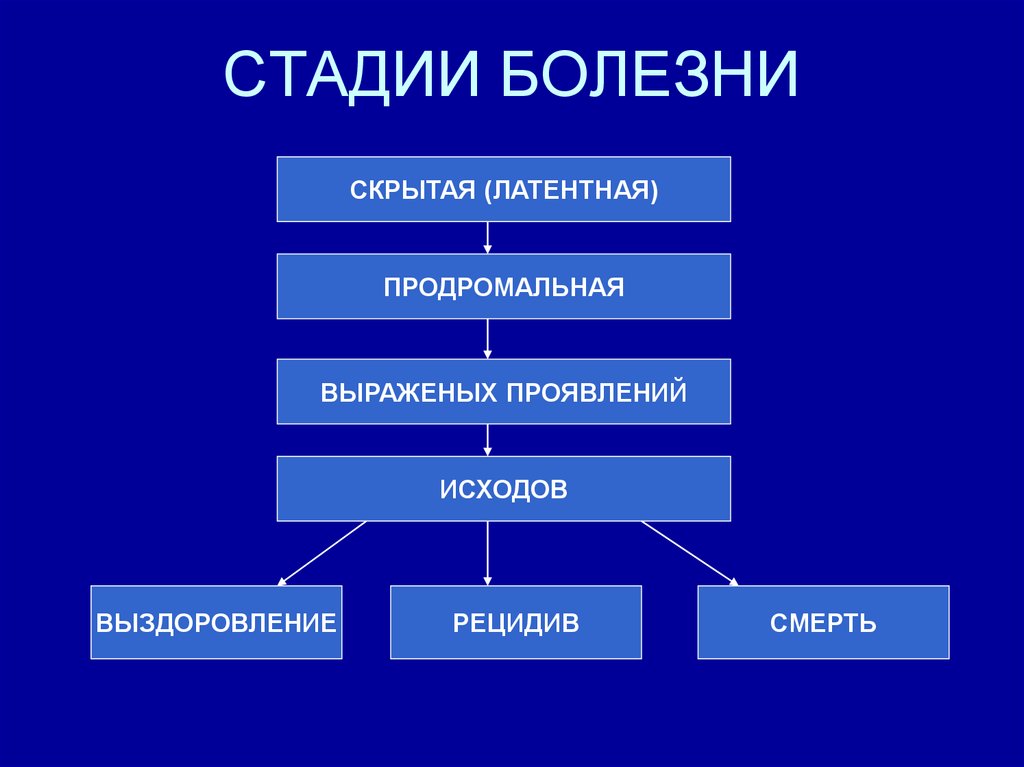 СТАДИИ БОЛЕЗНИ

СКРЫТАЯ (ЛАТЕНТНАЯ)

ПРОДРОМАЛЬНАЯ

ВЫРАЖЕНЫХ ПРОЯВЛЕНИЙ

ИСХОДОВ

ВЫЗДОРОВЛЕНИЕ

РЕЦИДИВ

СМЕРТЬ